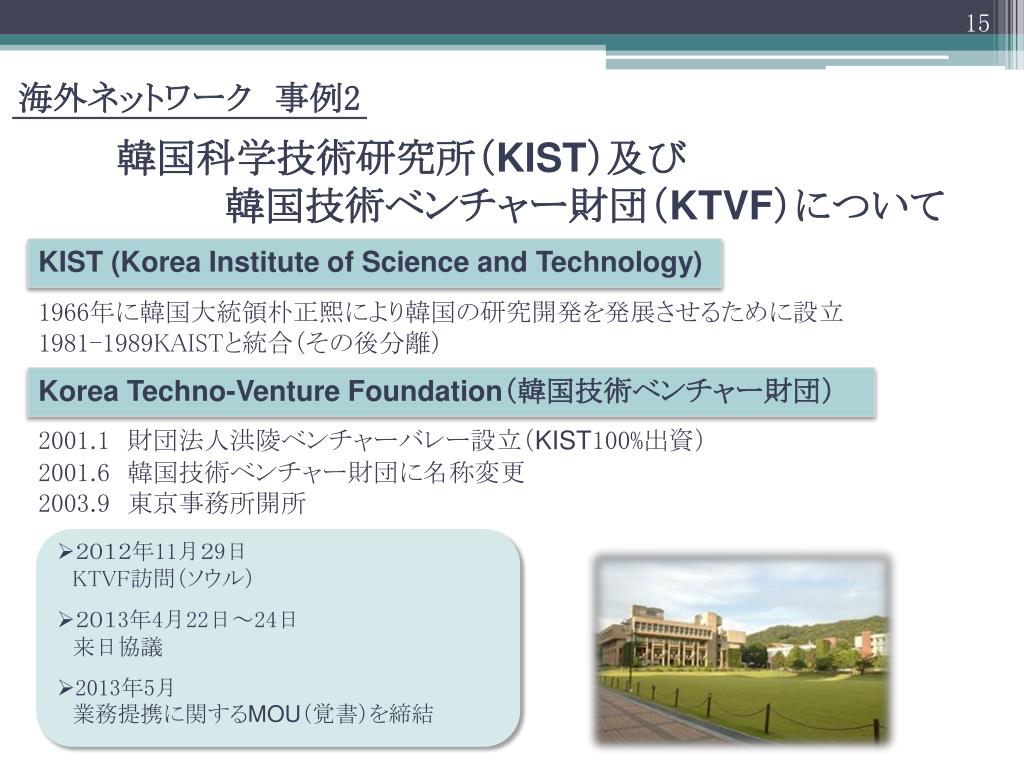 15

海外ネットワーク　事例2

韓国科学技術研究所（KIST）及び
韓国技術ベンチャー財団（KTVF）について

KIST (Korea Institute of Science and Technology)

1966年に韓国大統領朴正熙により韓国の研究開発を発展させるために設立
1981-1989KAISTと統合（その後分離）

Korea Techno-Venture Foundation（韓国技術ベンチャー財団）

2001.1　財団法人洪陵ベンチャーバレー設立（KIST100%出資）
2001.6　韓国技術ベンチャー財団に名称変更
2003.9　東京事務所開所

➢2012年11月29日
KTVF訪問（ソウル）

➢2013年4月22日～24日
来日協議

➢2013年5月
業務提携に関するMOU（覚書）を締結